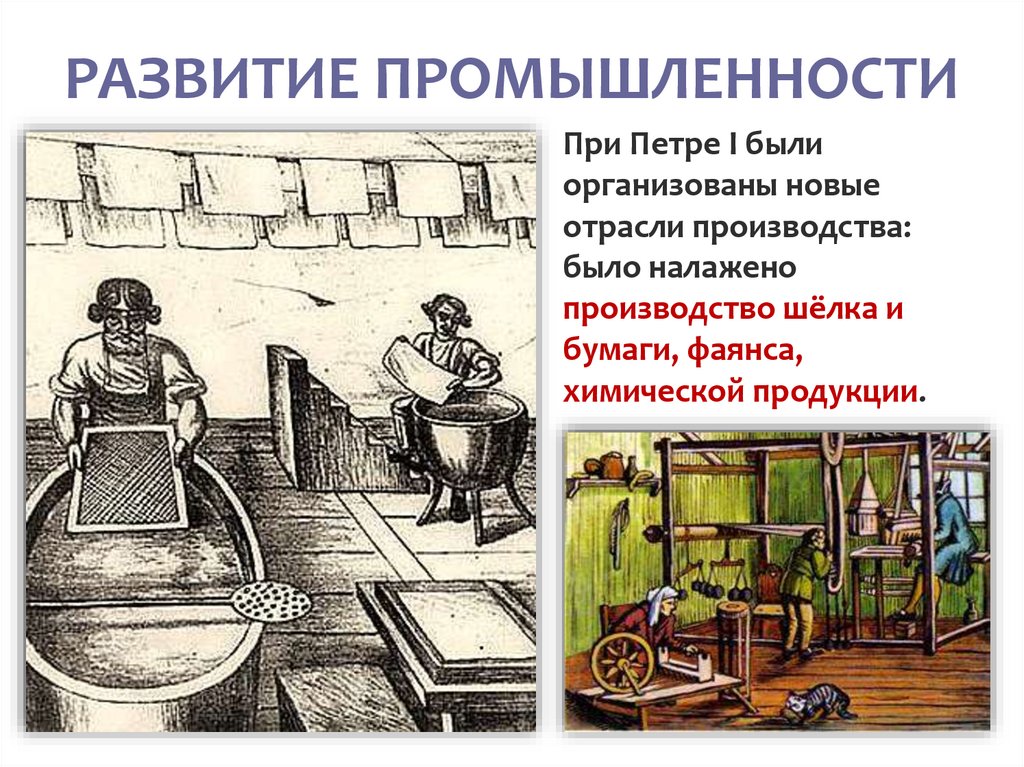 РАЗВИТИЕ ПРОМЫШЛЕННОСТИ

При Петре I были организованы новые отрасли производства: было налажено производство шёлка и бумаги, фаянса, химической продукции.